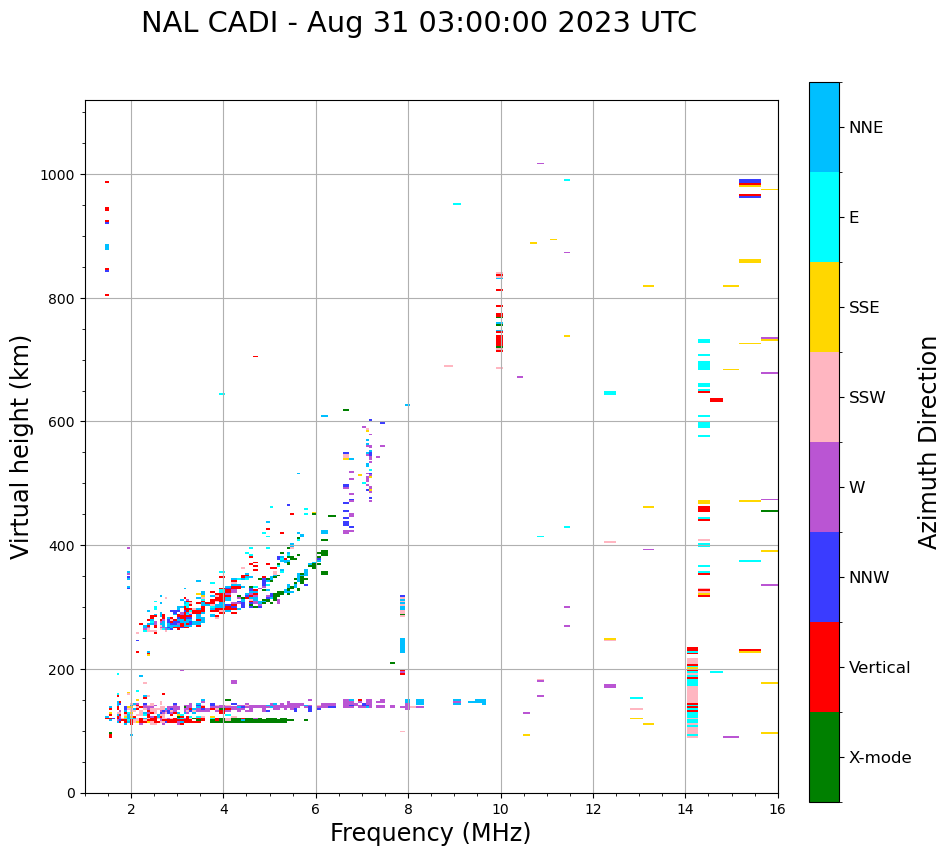 NAL CADI - Aug 31 03:00:00 2023 UTC

Virtual height (km)

1000
800
600
400
200
0

2
4
6
8
10
12
14
16

Frequency (MHz)

NNE
E
SSE
SSW
W
NNW
Vertical
X-mode

Azimuth Direction